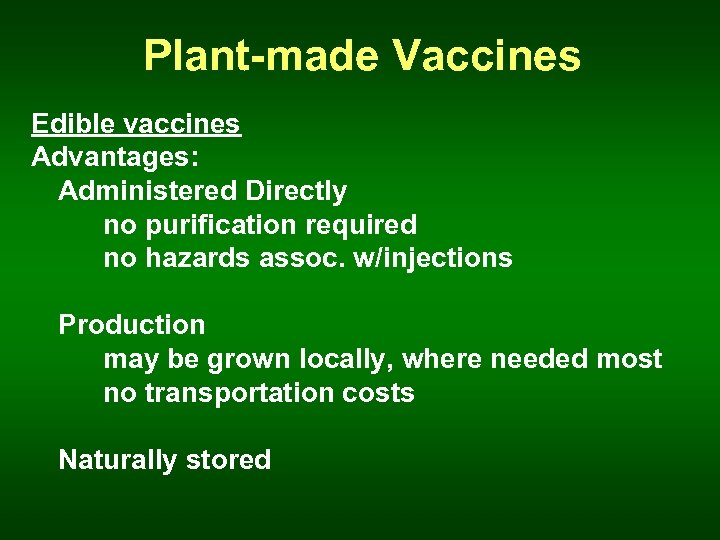 Plant-made Vaccines

Edible vaccines
Advantages:
Administered Directly
no purification required
no hazards assoc. w/injections

Production
may be grown locally, where needed most
no transportation costs

Naturally stored